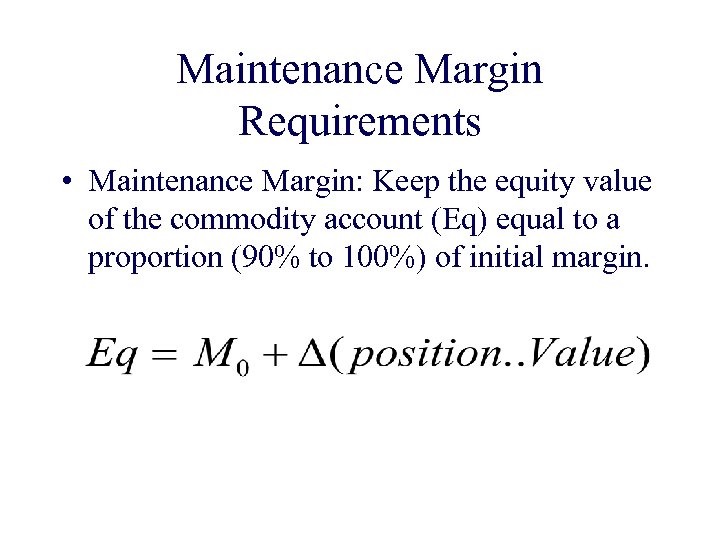 Maintenance Margin Requirements

• Maintenance Margin: Keep the equity value of the commodity account (Eq) equal to a proportion (90% to 100%) of initial margin.

$Eq = M_0 + \Delta(position..Value)$